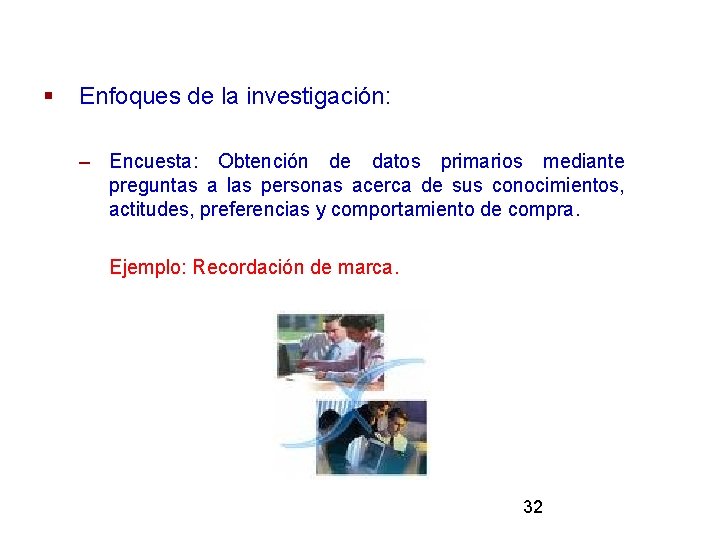 ▪ Enfoques de la investigación:

– Encuesta: Obtención de datos primarios mediante preguntas a las personas acerca de sus conocimientos, actitudes, preferencias y comportamiento de compra.

Ejemplo: Recordación de marca.

32